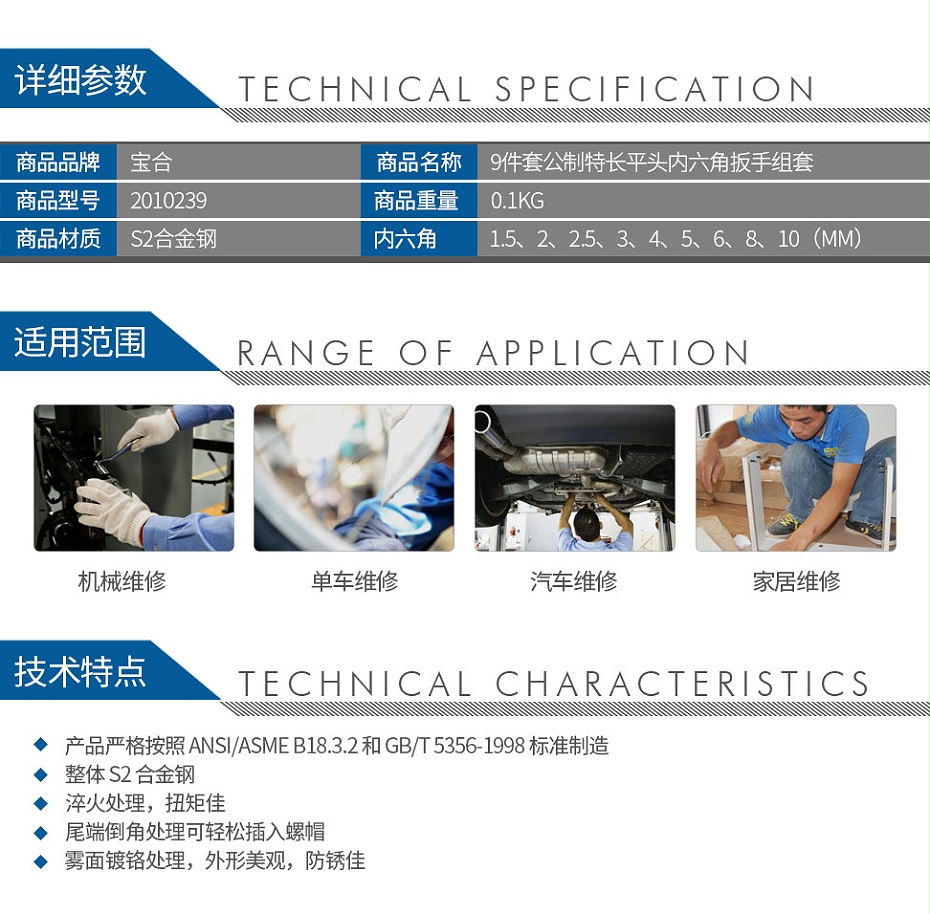 详细参数 TECHNICAL SPECIFICATION

| 商品品牌 | 宝合 | 商品名称 | 9件套公制特长平头内六角扳手组套 |
|---|---|---|---|
| 商品型号 | 2010239 | 商品重量 | 0.1KG |
| 商品材质 | S2合金钢 | 内六角 | 1.5、2、2.5、3、4、5、6、8、10（MM） |

适用范围 RANGE OF APPLICATION

机械维修

单车维修

汽车维修

家居维修

技术特点 TECHNICAL CHARACTERISTICS

◆ 产品严格按照 ANSI/ASME B18.3.2 和 GB/T 5356-1998 标准制造
◆ 整体 S2 合金钢
◆ 淬火处理，扭矩佳
◆ 尾端倒角处理可轻松插入螺帽
◆ 雾面镀铬处理，外形美观，防锈佳